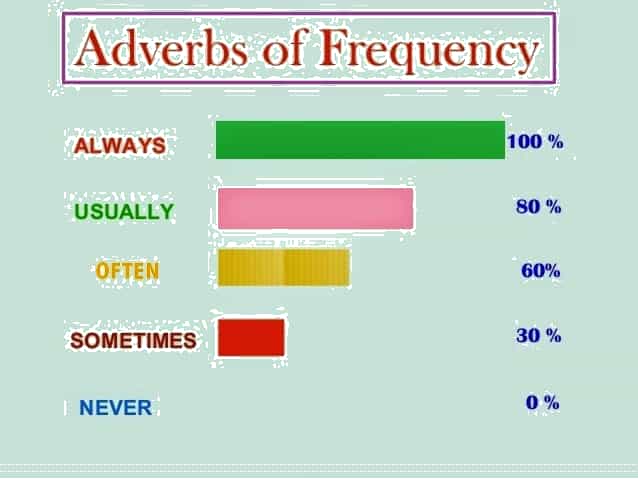 Adverbs of Frequency

ALWAYS 100 %

USUALLY 80 %

OFTEN 60%

SOMETIMES 30 %

NEVER 0 %